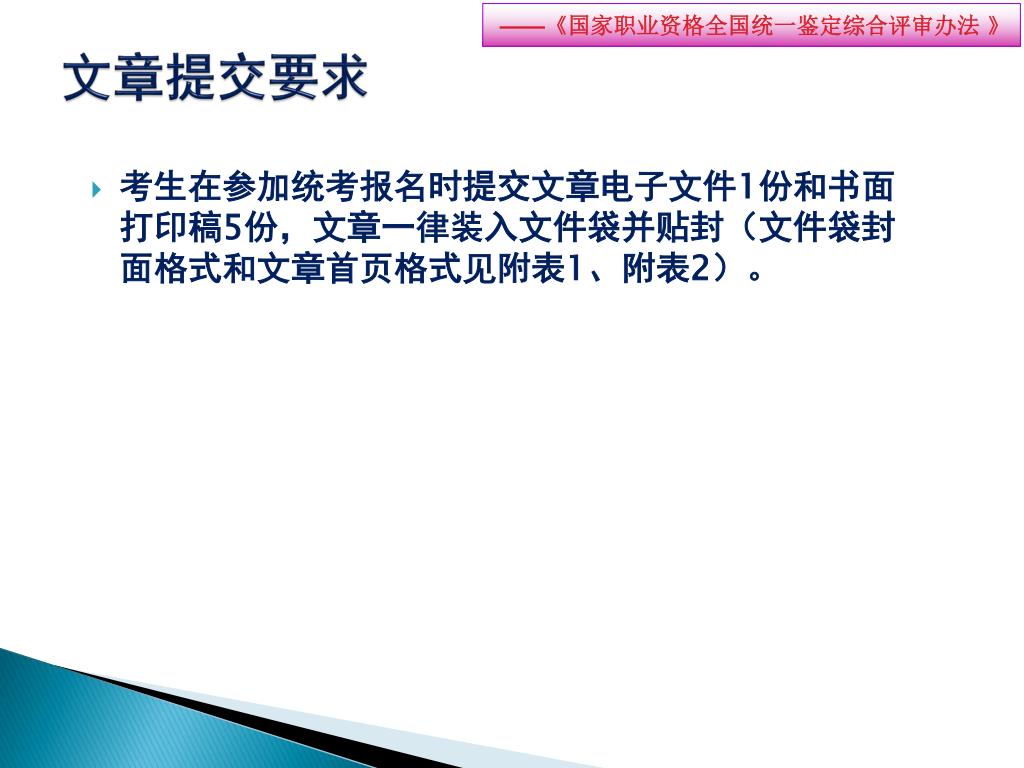 ——《国家职业资格全国统一鉴定综合评审办法 》

文章提交要求

考生在参加统考报名时提交文章电子文件1份和书面打印稿5份，文章一律装入文件袋并贴封（文件袋封面格式和文章首页格式见附表1、附表2）。